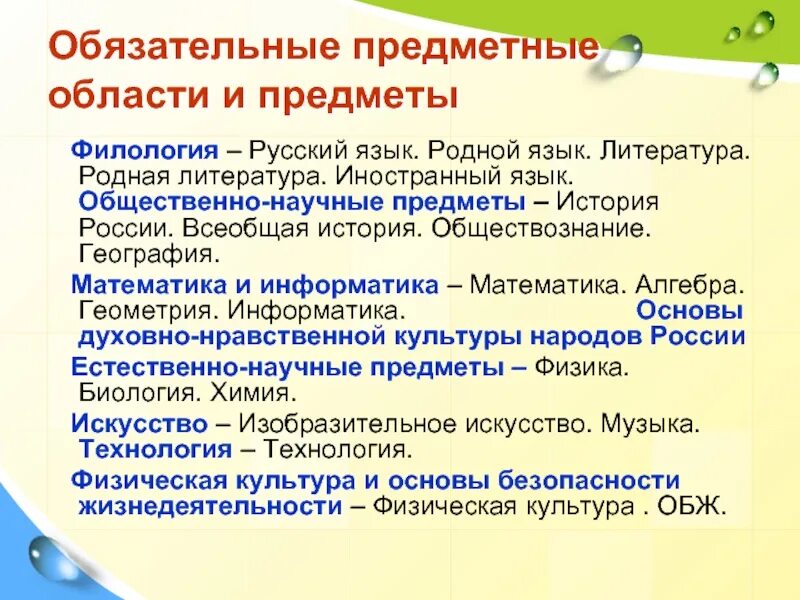 Обязательные предметные области и предметы

Филология – Русский язык. Родной язык. Литература. Родная литература. Иностранный язык. Общественно-научные предметы – История России. Всеобщая история. Обществознание. География.

Математика и информатика – Математика. Алгебра. Геометрия. Информатика. Основы духовно-нравственной культуры народов России

Естественно-научные предметы – Физика. Биология. Химия.

Искусство – Изобразительное искусство. Музыка. Технология – Технология.

Физическая культура и основы безопасности жизнедеятельности – Физическая культура . ОБЖ.